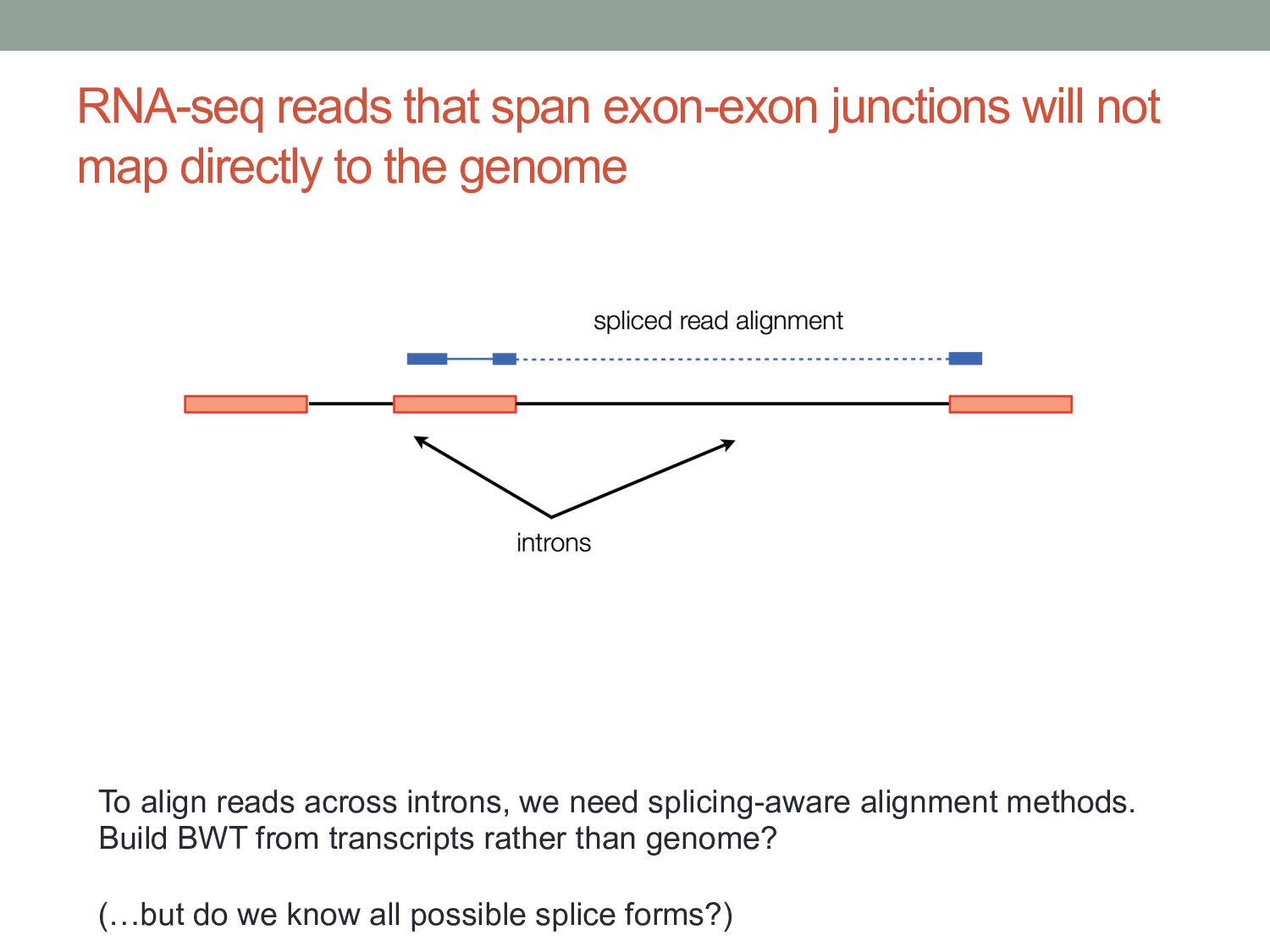 RNA-seq reads that span exon-exon junctions will not map directly to the genome

spliced read alignment

introns

To align reads across introns, we need splicing-aware alignment methods.
Build BWT from transcripts rather than genome?

(…but do we know all possible splice forms?)